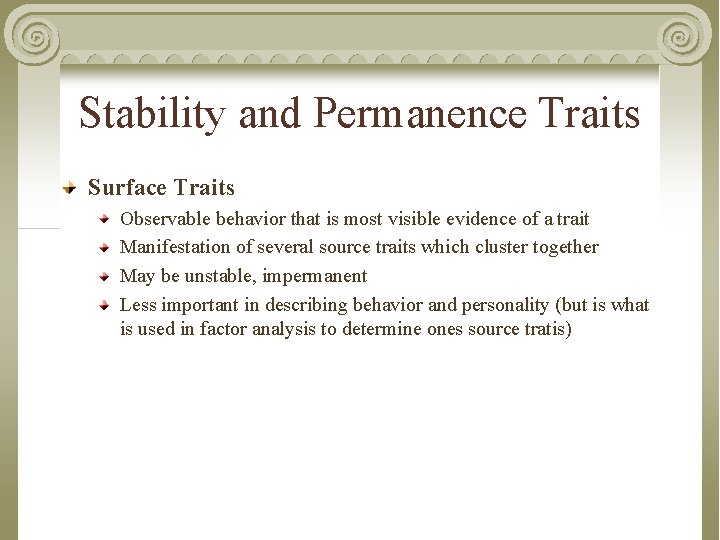 Stability and Permanence Traits

Surface Traits

Observable behavior that is most visible evidence of a trait

Manifestation of several source traits which cluster together

May be unstable, impermanent

Less important in describing behavior and personality (but is what is used in factor analysis to determine ones source tratis)